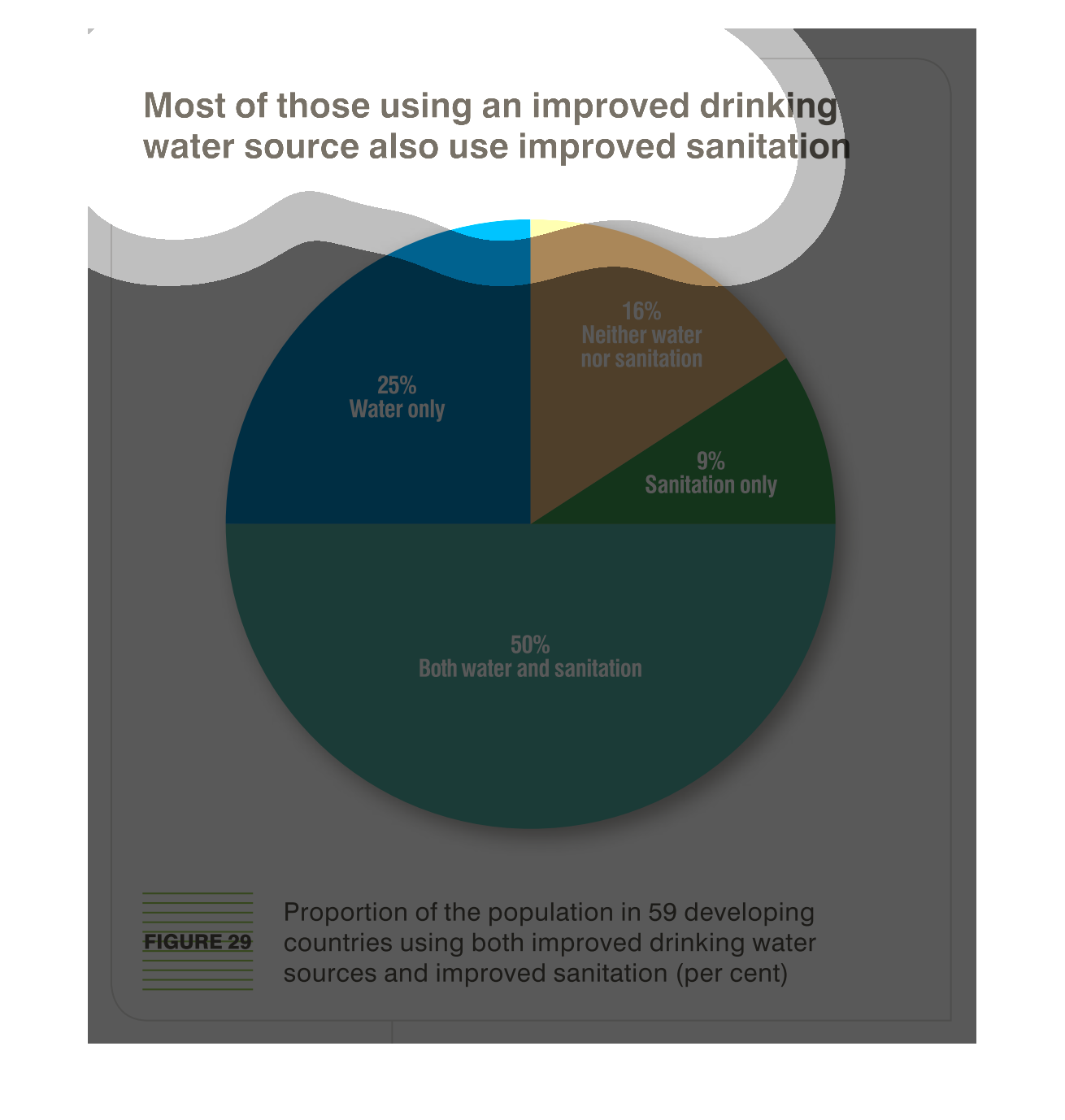 Most of those using an improved drinking water source also use improved sanitation

16%
Neither water nor sanitation

25%
Water only

9%
Sanitation only

50%
Both water and sanitation

FIGURE 29

Proportion of the population in 59 developing countries using both improved drinking water sources and improved sanitation (per cent)